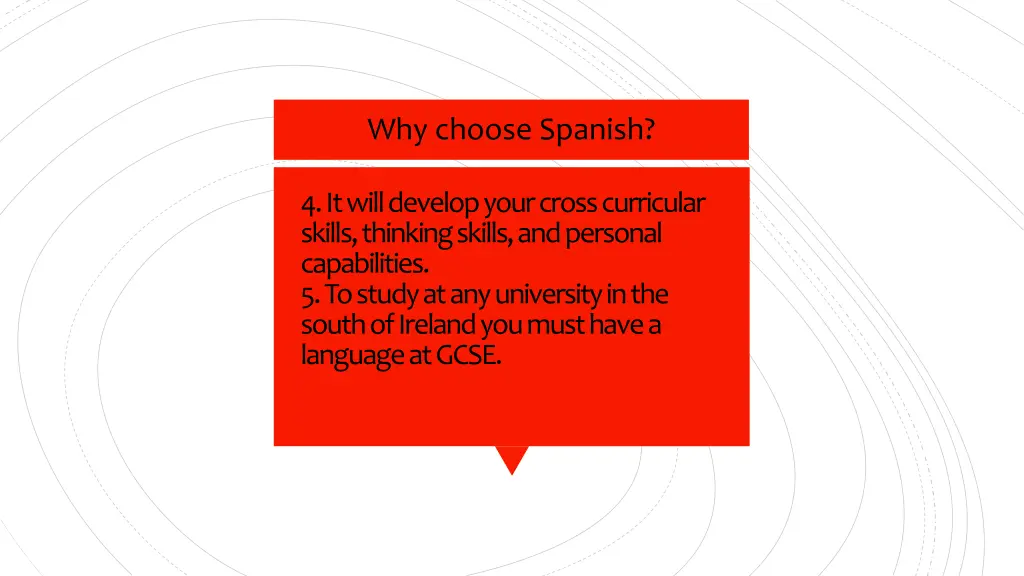 Why choose Spanish?

4. It will develop your cross curricular skills, thinking skills, and personal capabilities.
5. To study at any university in the south of Ireland you must have a language at GCSE.